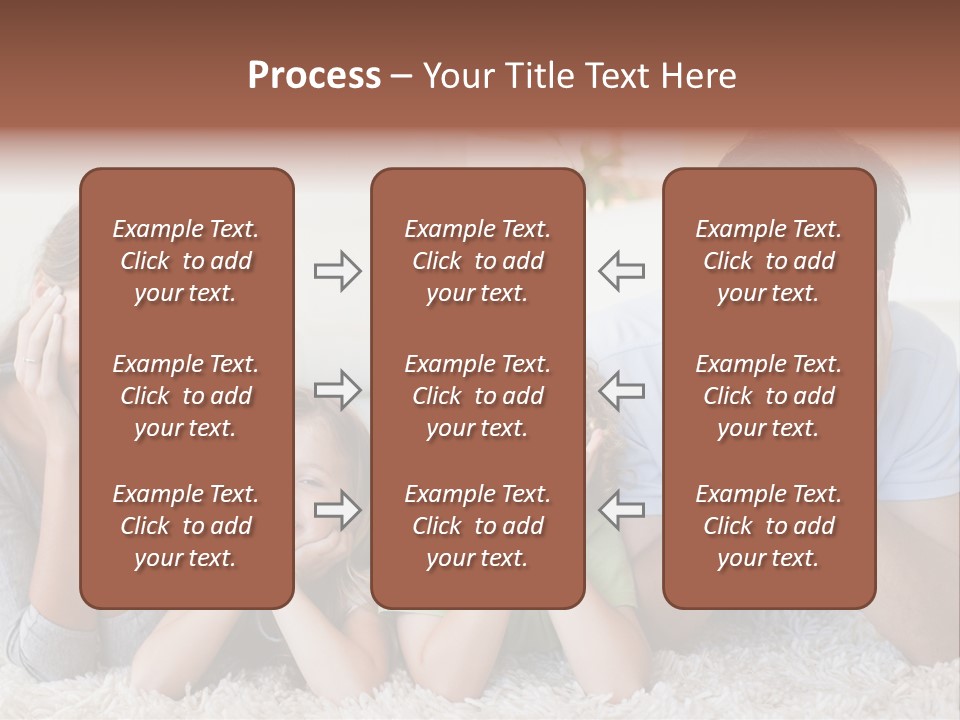 Process – Your Title Text Here

Example Text. Click to add your text.

Example Text. Click to add your text.

Example Text. Click to add your text.

Example Text. Click to add your text.

Example Text. Click to add your text.

Example Text. Click to add your text.

Example Text. Click to add your text.

Example Text. Click to add your text.

Example Text. Click to add your text.